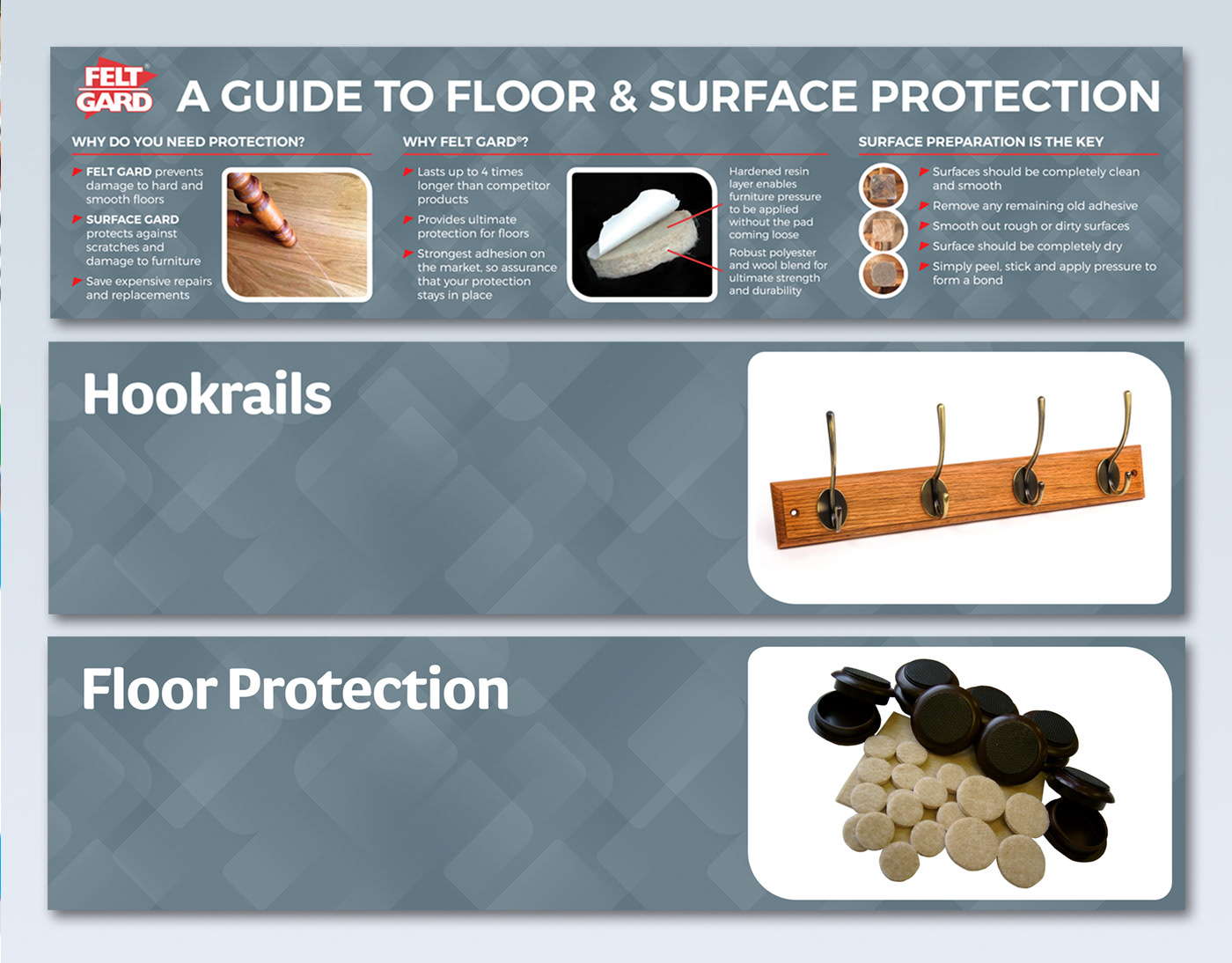 FELT GARD®

A GUIDE TO FLOOR & SURFACE PROTECTION

WHY DO YOU NEED PROTECTION?

FELT GARD prevents damage to hard and smooth floors

SURFACE GARD protects against scratches and damage to furniture

Save expensive repairs and replacements

WHY FELT GARD®?

Lasts up to 4 times longer than competitor products

Provides ultimate protection for floors

Strongest adhesion on the market, so assurance that your protection stays in place

Hardened resin layer enables furniture pressure to be applied without the pad coming loose

Robust polyester and wool blend for ultimate strength and durability

SURFACE PREPARATION IS THE KEY

Surfaces should be completely clean and smooth

Remove any remaining old adhesive

Smooth out rough or dirty surfaces

Surface should be completely dry

Simply peel, stick and apply pressure to form a bond

Hookrails

Floor Protection